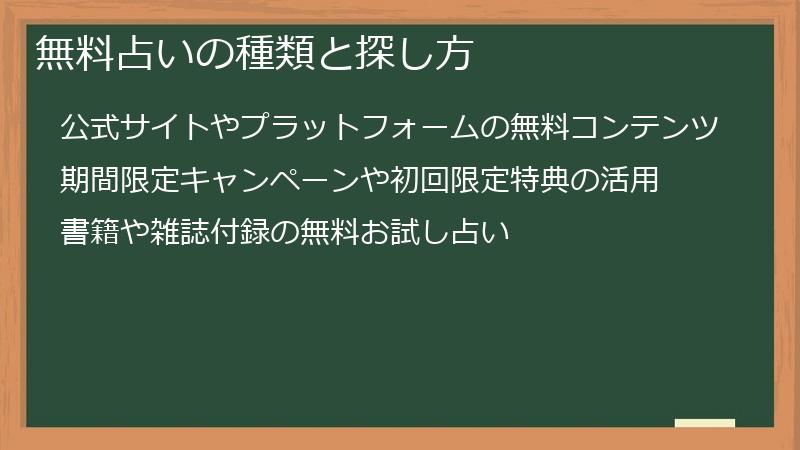 無料占いの種類と探し方

公式サイトやプラットフォームの無料コンテンツ

期間限定キャンペーンや初回限定特典の活用

書籍や雑誌付録の無料お試し占い